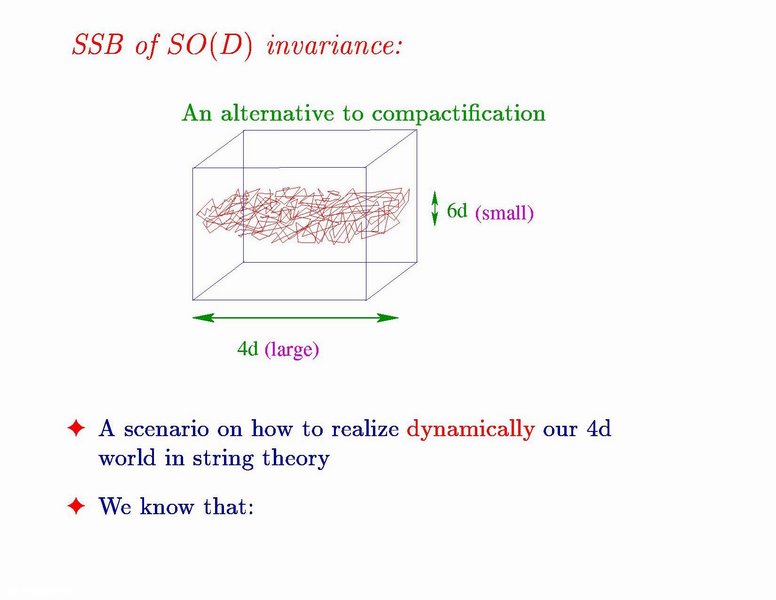 SSB of $SO(D)$ invariance:

An alternative to compactification

6d (small)

4d (large)

✦ A scenario on how to realize dynamically our 4d world in string theory

✦ We know that: